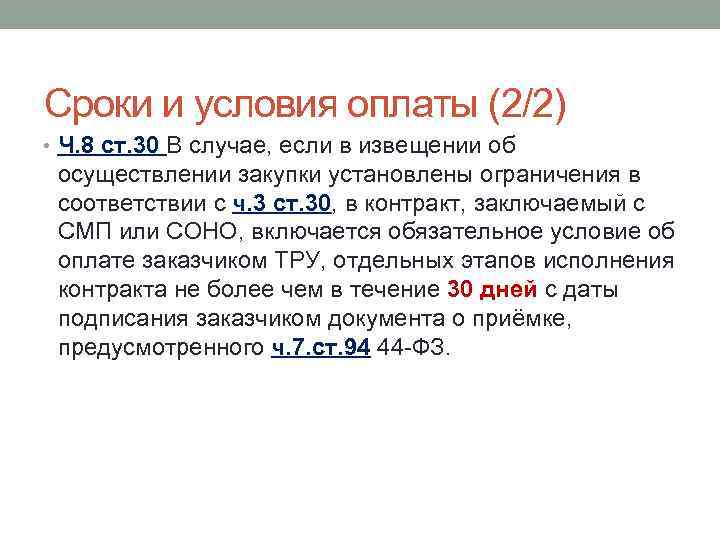 Сроки и условия оплаты (2/2)

• Ч.8 ст.30 В случае, если в извещении об осуществлении закупки установлены ограничения в соответствии с ч.3 ст.30, в контракт, заключаемый с СМП или СОНО, включается обязательное условие об оплате заказчиком ТРУ, отдельных этапов исполнения контракта не более чем в течение 30 дней с даты подписания заказчиком документа о приёмке, предусмотренного ч.7.ст.94 44-ФЗ.